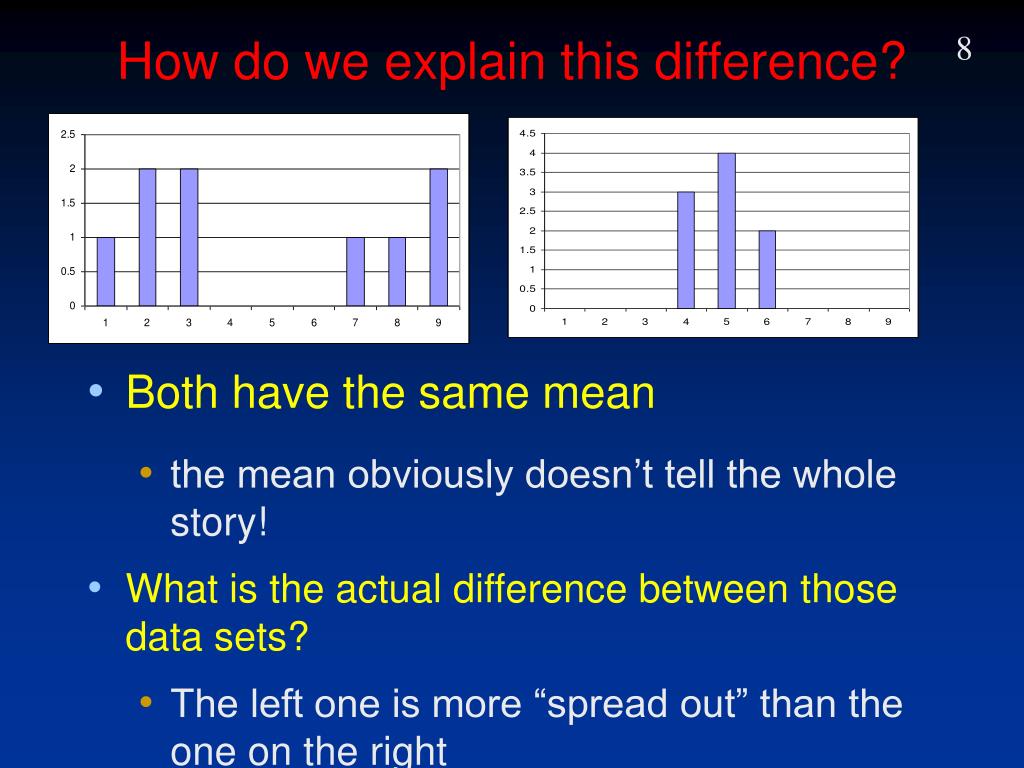 How do we explain this difference?

8

2.5
2
1.5
1
0.5
0
1 2 3 4 5 6 7 8 9

4.5
4
3.5
3
2.5
2
1.5
1
0.5
0
1 2 3 4 5 6 7 8 9

• Both have the same mean
 • the mean obviously doesn’t tell the whole story!
• What is the actual difference between those data sets?
 • The left one is more “spread out” than the one on the right